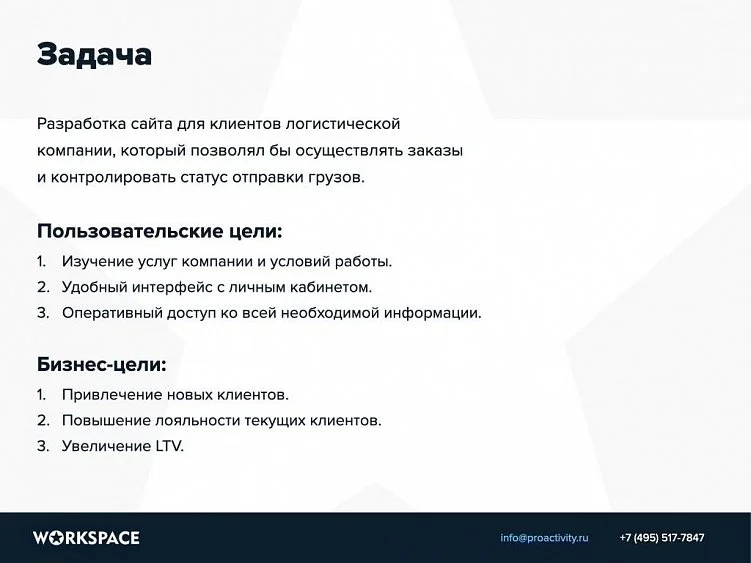 Задача

Разработка сайта для клиентов логистической компании, который позволял бы осуществлять заказы и контролировать статус отправки грузов.

Пользовательские цели:

1. Изучение услуг компании и условий работы.
2. Удобный интерфейс с личным кабинетом.
3. Оперативный доступ ко всей необходимой информации.

Бизнес-цели:

1. Привлечение новых клиентов.
2. Повышение лояльности текущих клиентов.
3. Увеличение LTV.

WORKSPACE

info@proactivity.ru

+7 (495) 517-7847